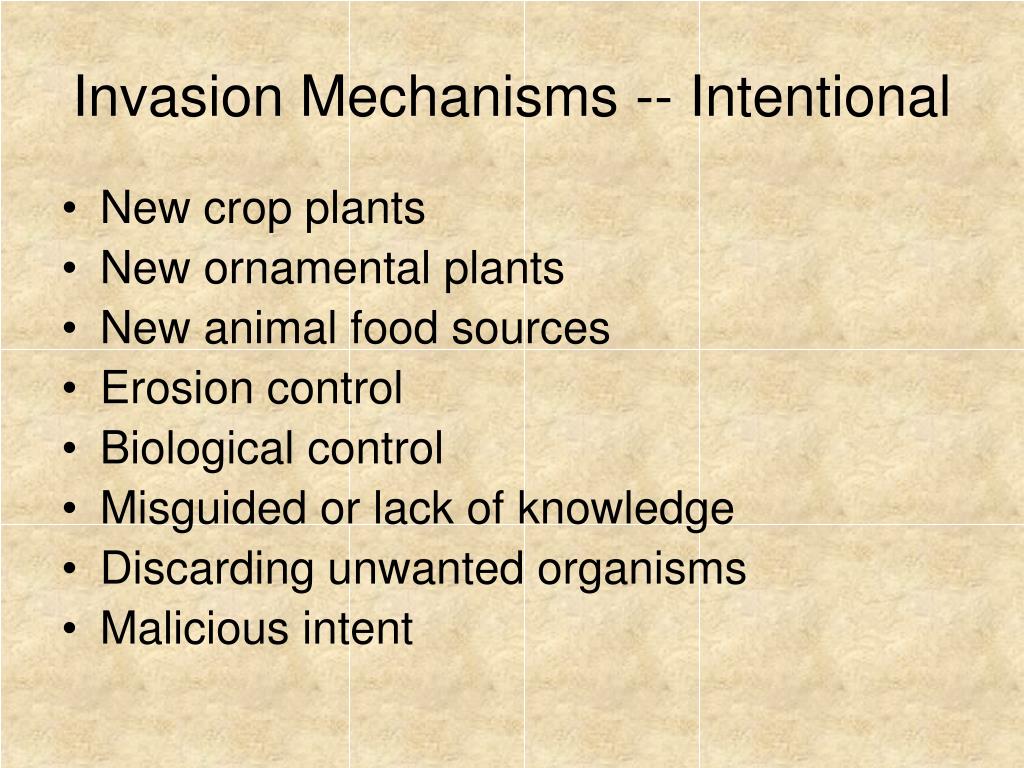 Invasion Mechanisms -- Intentional

• New crop plants
• New ornamental plants
• New animal food sources
• Erosion control
• Biological control
• Misguided or lack of knowledge
• Discarding unwanted organisms
• Malicious intent